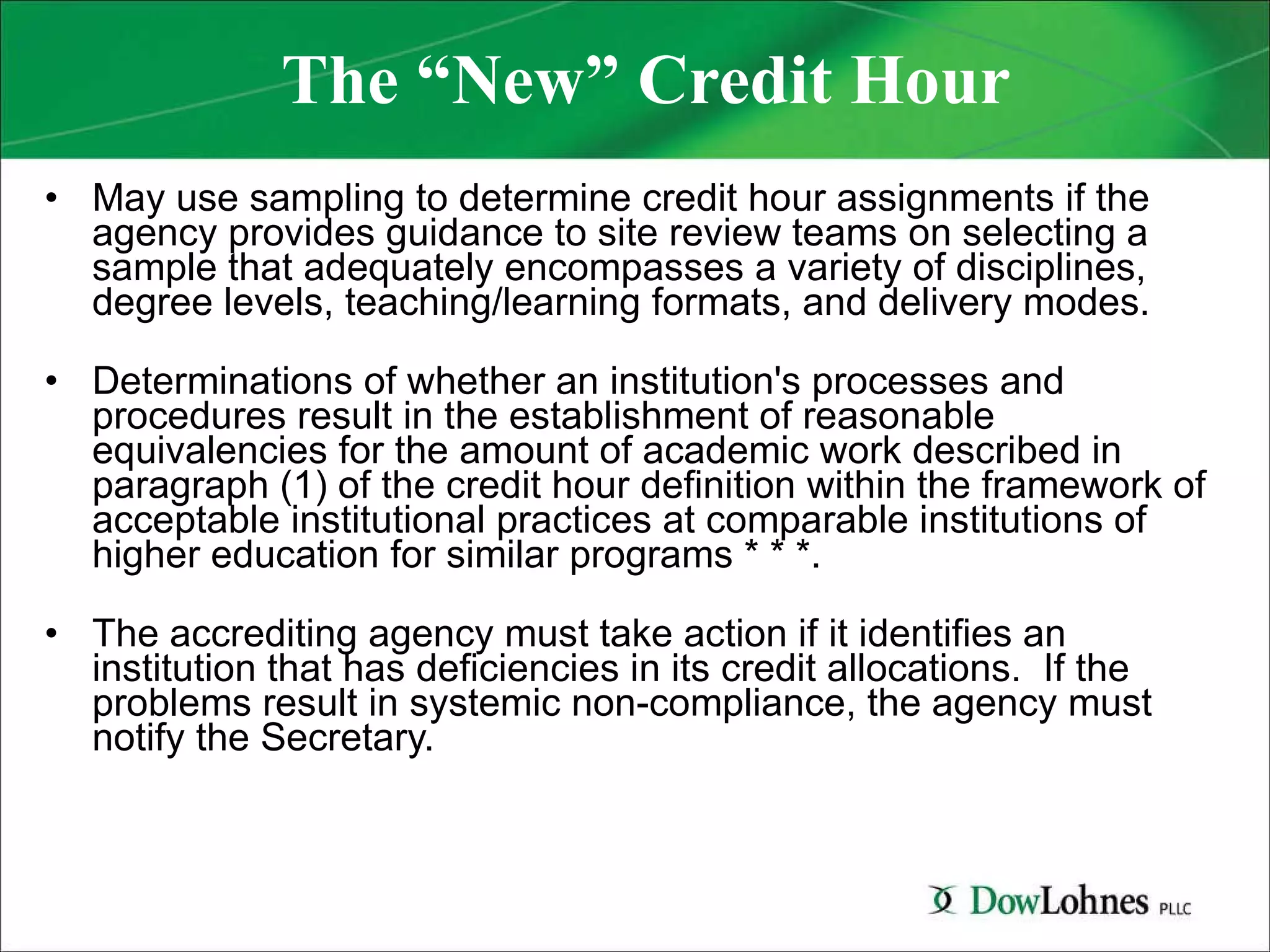 The “New” Credit Hour

• May use sampling to determine credit hour assignments if the agency provides guidance to site review teams on selecting a sample that adequately encompasses a variety of disciplines, degree levels, teaching/learning formats, and delivery modes.

• Determinations of whether an institution's processes and procedures result in the establishment of reasonable equivalencies for the amount of academic work described in paragraph (1) of the credit hour definition within the framework of acceptable institutional practices at comparable institutions of higher education for similar programs * * *.

• The accrediting agency must take action if it identifies an institution that has deficiencies in its credit allocations. If the problems result in systemic non-compliance, the agency must notify the Secretary.

DowLohnes PLLC